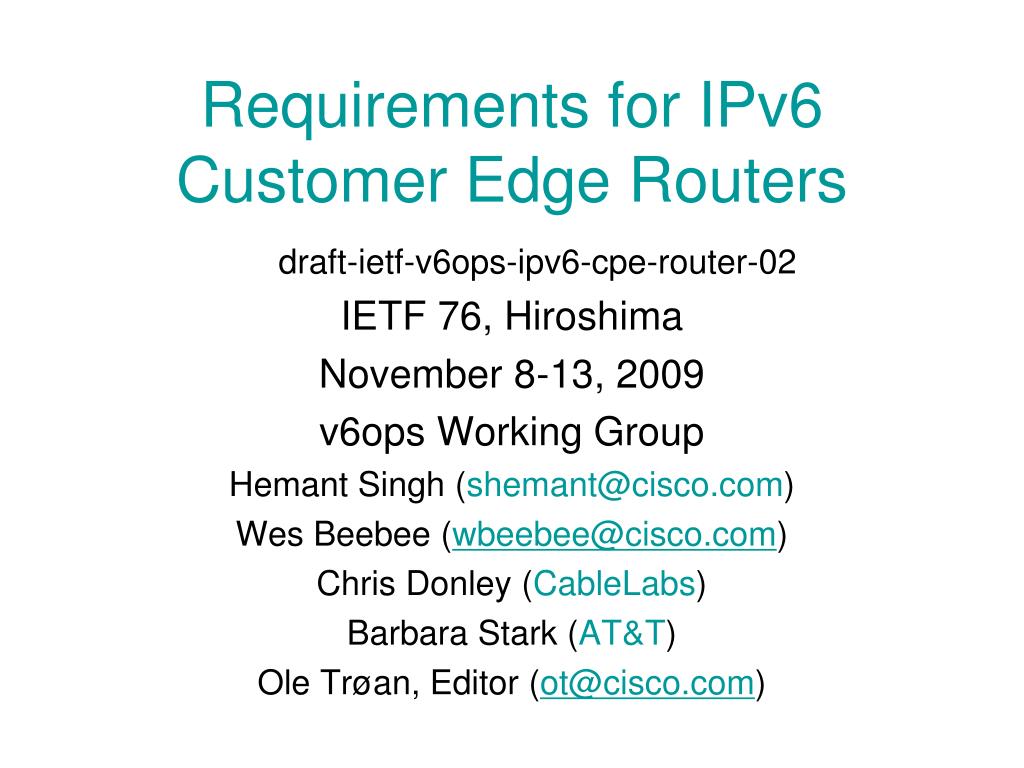 Requirements for IPv6 Customer Edge Routers

draft-ietf-v6ops-ipv6-cpe-router-02

IETF 76, Hiroshima

November 8-13, 2009

v6ops Working Group

Hemant Singh (shemant@cisco.com)

Wes Beebee (wbeebee@cisco.com)

Chris Donley (CableLabs)

Barbara Stark (AT&T)

Ole Trøan, Editor (ot@cisco.com)